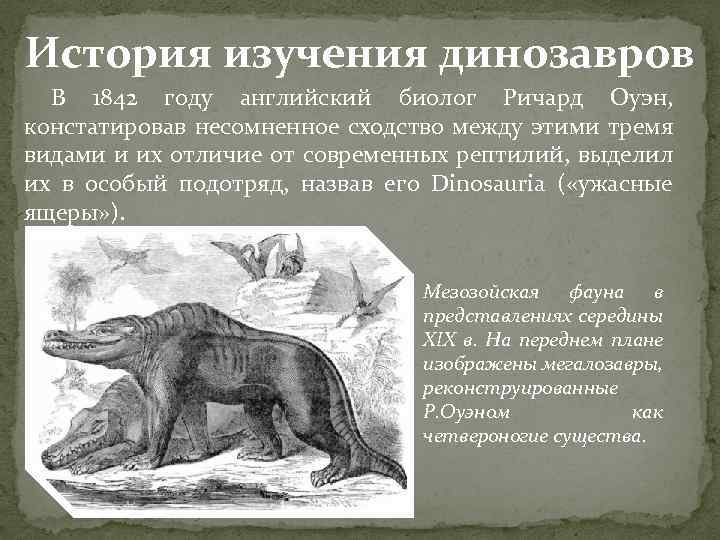 История изучения динозавров

В 1842 году английский биолог Ричард Оуэн, констатировав несомненное сходство между этими тремя видами и их отличие от современных рептилий, выделил их в особый подотряд, назвав его Dinosauria («ужасные ящеры»).

Мезозойская фауна в представлениях середины XIX в. На переднем плане изображены мегалозавры, реконструированные Р.Оуэном как четвероногие существа.